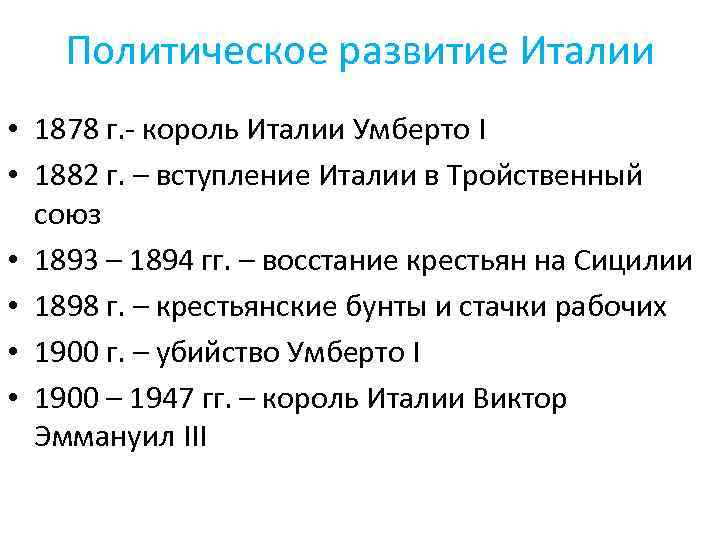 Политическое развитие Италии

• 1878 г.- король Италии Умберто I
• 1882 г. – вступление Италии в Тройственный союз
• 1893 – 1894 гг. – восстание крестьян на Сицилии
• 1898 г. – крестьянские бунты и стачки рабочих
• 1900 г. – убийство Умберто I
• 1900 – 1947 гг. – король Италии Виктор Эммануил III